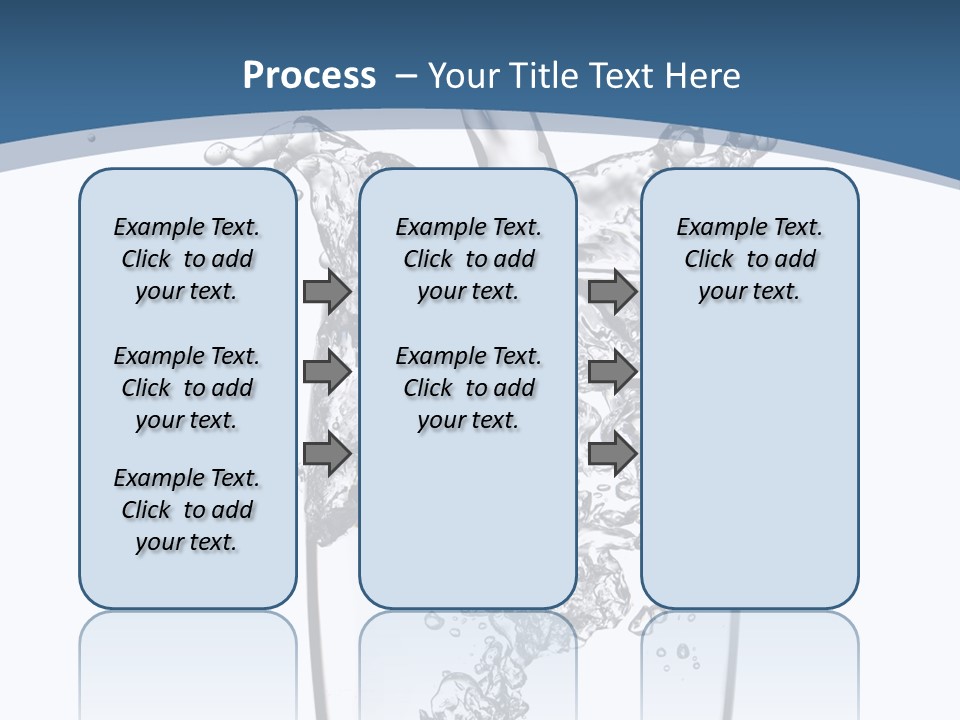 Process – Your Title Text Here

Example Text. Click to add your text.

Example Text. Click to add your text.

Example Text. Click to add your text.

Example Text. Click to add your text.

Example Text. Click to add your text.

Example Text. Click to add your text.